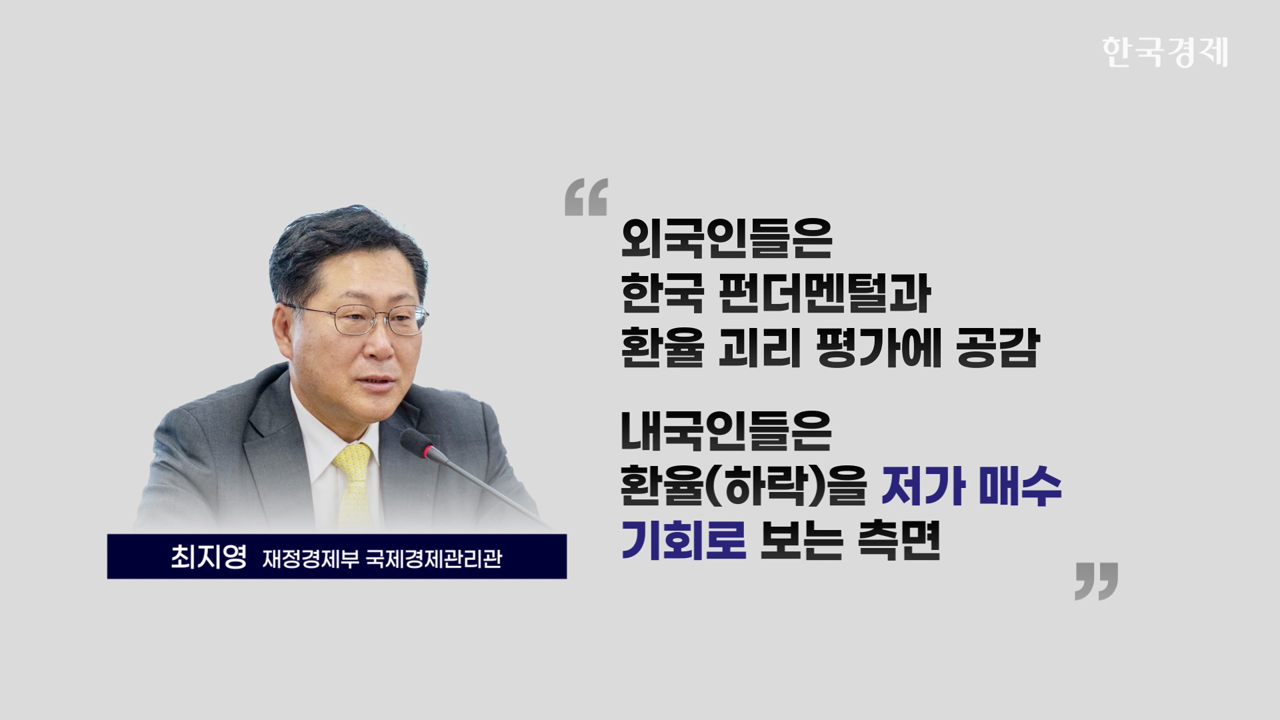 한국경제

“

외국인들은
한국 펀더멘털과
환율 괴리 평가에 공감

내국인들은
환율(하락)을 저가 매수
기회로 보는 측면

”

최지영 재정경제부 국제경제관리관